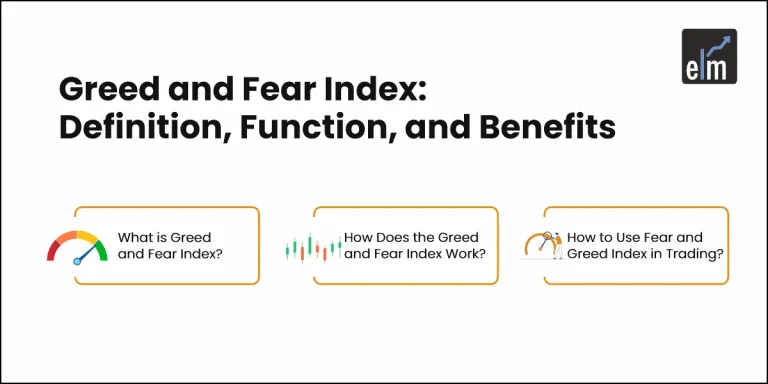 elm

Greed and Fear Index: Definition, Function, and Benefits

What is Greed and Fear Index?

How Does the Greed and Fear Index Work?

How to Use Fear and Greed Index in Trading?